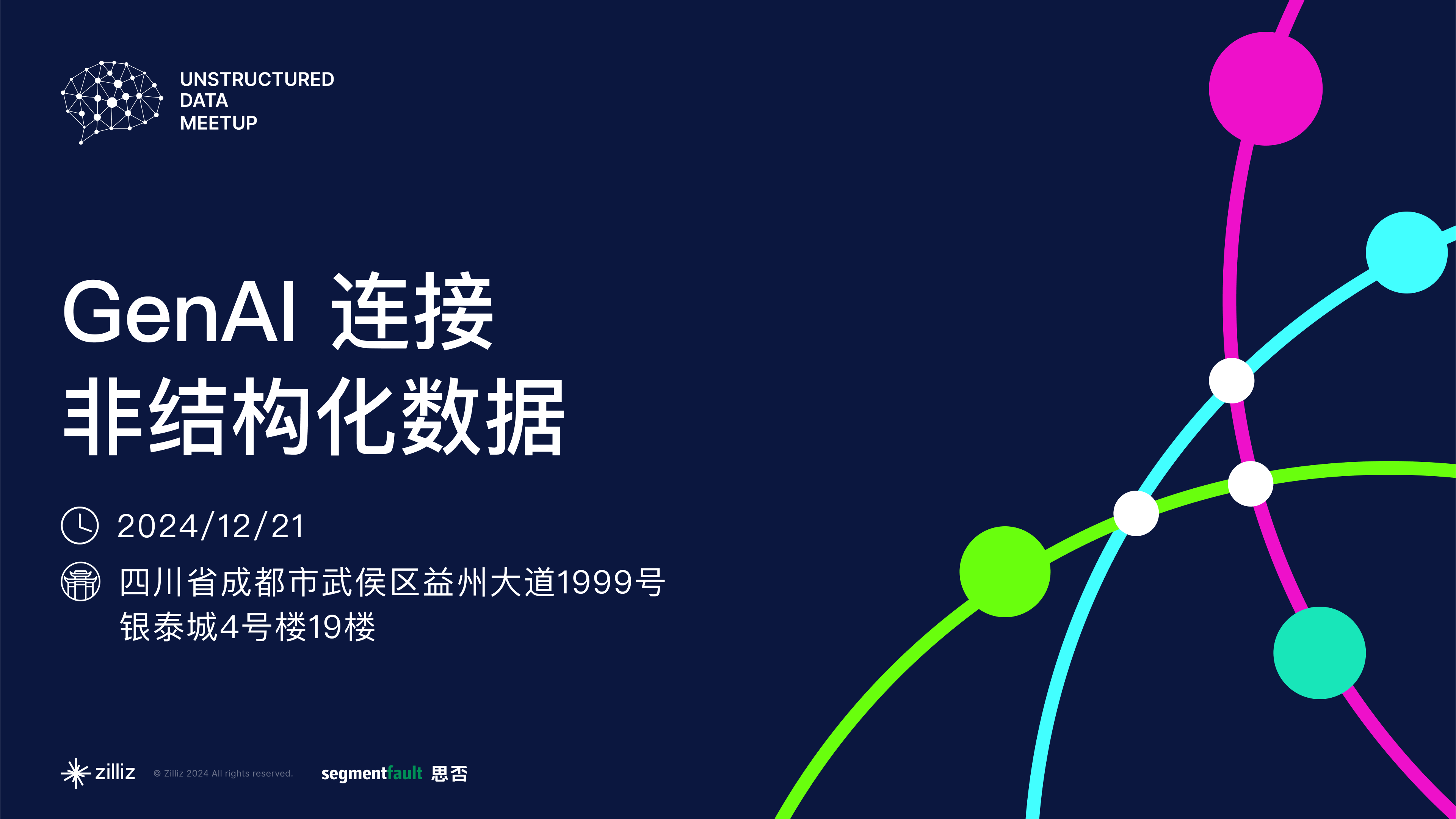 UNSTRUCTURED DATA MEETUP

GenAI 连接
非结构化数据

2024/12/21

四川省成都市武侯区益州大道1999号
银泰城4号楼19楼

zilliz © Zilliz 2024 All rights reserved.

segmentfault 思否